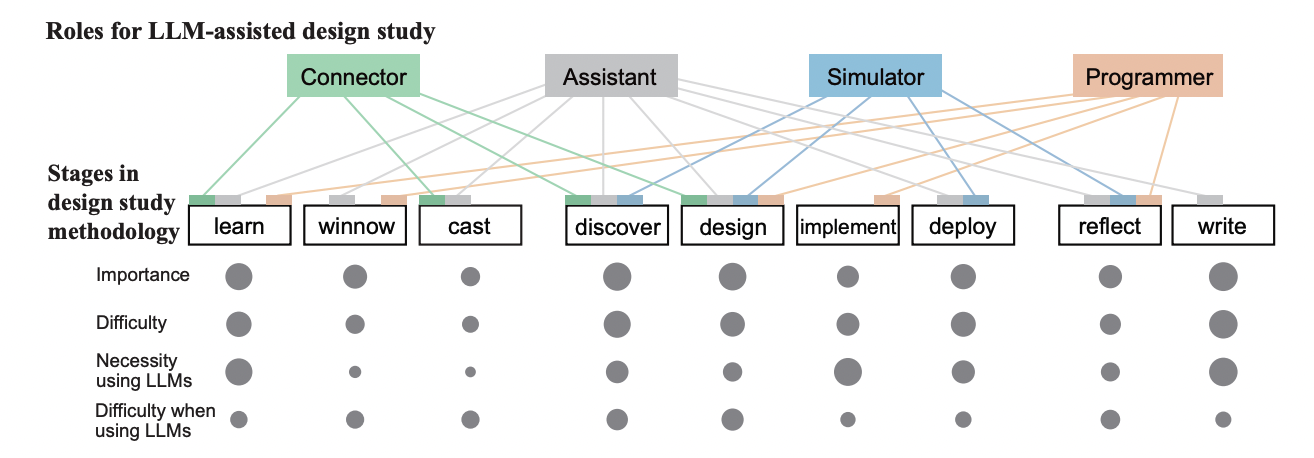 Roles for LLM-assisted design study

Connector
Assistant
Simulator
Programmer

Stages in design study methodology

learn
winnow
cast
discover
design
implement
deploy
reflect
write

Importance

Difficulty

Necessity using LLMs

Difficulty when using LLMs